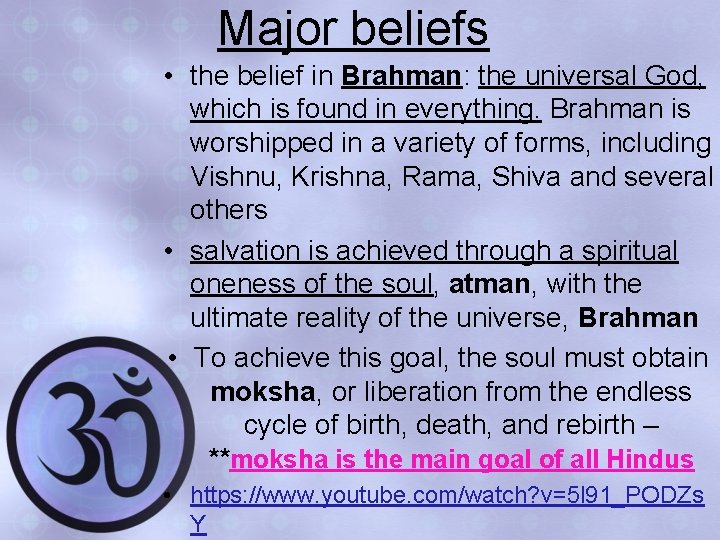 Major beliefs

• the belief in Brahman: the universal God, which is found in everything. Brahman is worshipped in a variety of forms, including Vishnu, Krishna, Rama, Shiva and several others

• salvation is achieved through a spiritual oneness of the soul, atman, with the ultimate reality of the universe, Brahman

• To achieve this goal, the soul must obtain moksha, or liberation from the endless cycle of birth, death, and rebirth – **moksha is the main goal of all Hindus

• https://www.youtube.com/watch?v=5l91_PODZsY